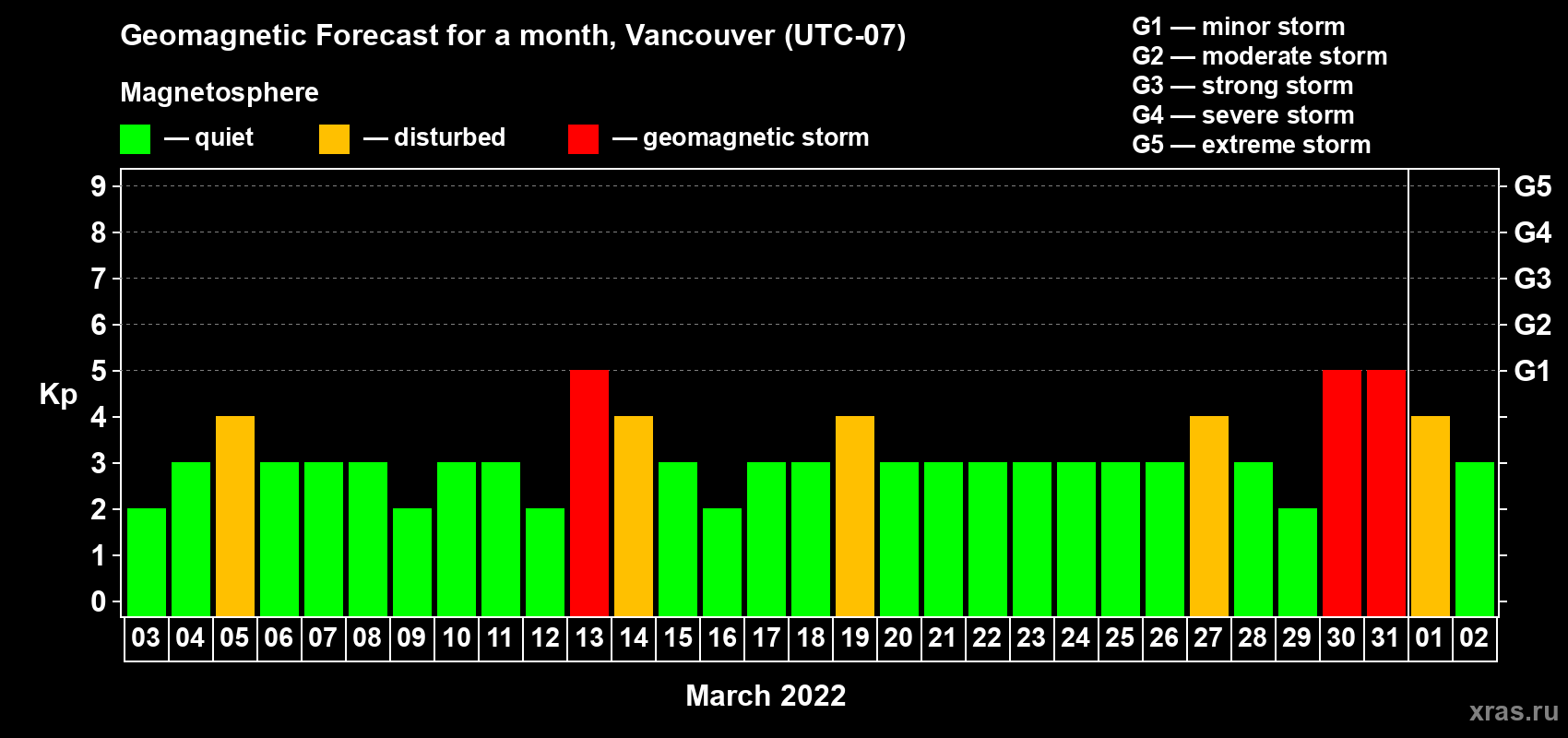 Geomagnetic Forecast for a month, Vancouver (UTC-07)

Magnetosphere

— quiet — disturbed — geomagnetic storm

G1 — minor storm
G2 — moderate storm
G3 — strong storm
G4 — severe storm
G5 — extreme storm

Kp

9
8
7
6
5
4
3
2
1
0

G5
G4
G3
G2
G1

03 04 05 06 07 08 09 10 11 12 13 14 15 16 17 18 19 20 21 22 23 24 25 26 27 28 29 30 31 01 02

March 2022

xras.ru